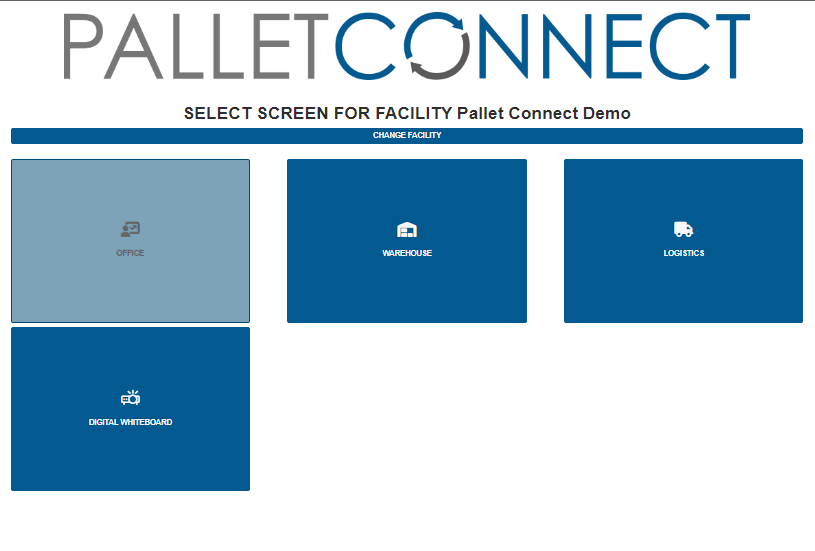 PALLETCONNECT

SELECT SCREEN FOR FACILITY Pallet Connect Demo

CHANGE FACILITY

OFFICE

WAREHOUSE

LOGISTICS

DIGITAL WHITEBOARD